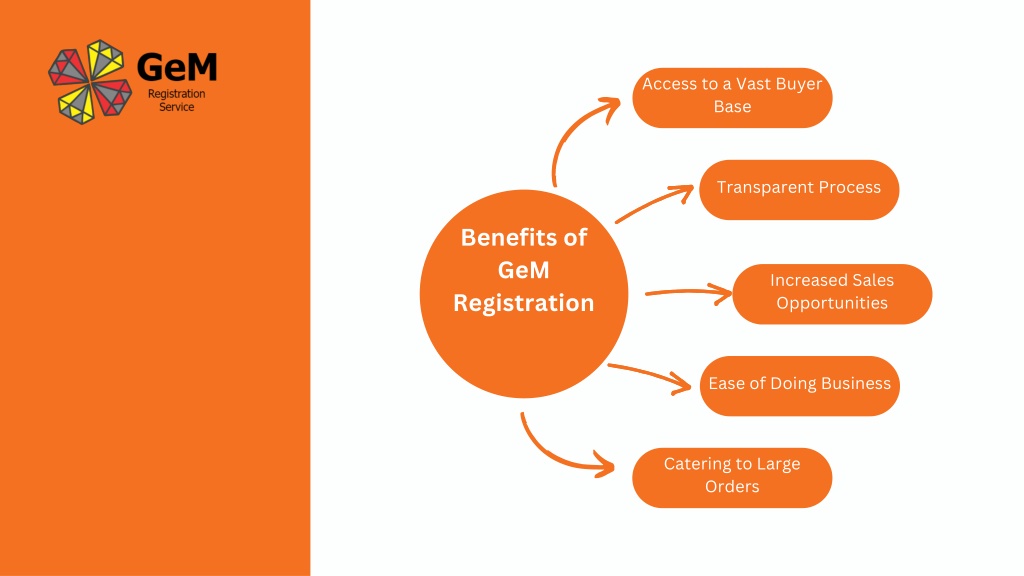 GeM
Registration Service

Benefits of GeM Registration

Access to a Vast Buyer Base

Transparent Process

Increased Sales Opportunities

Ease of Doing Business

Catering to Large Orders